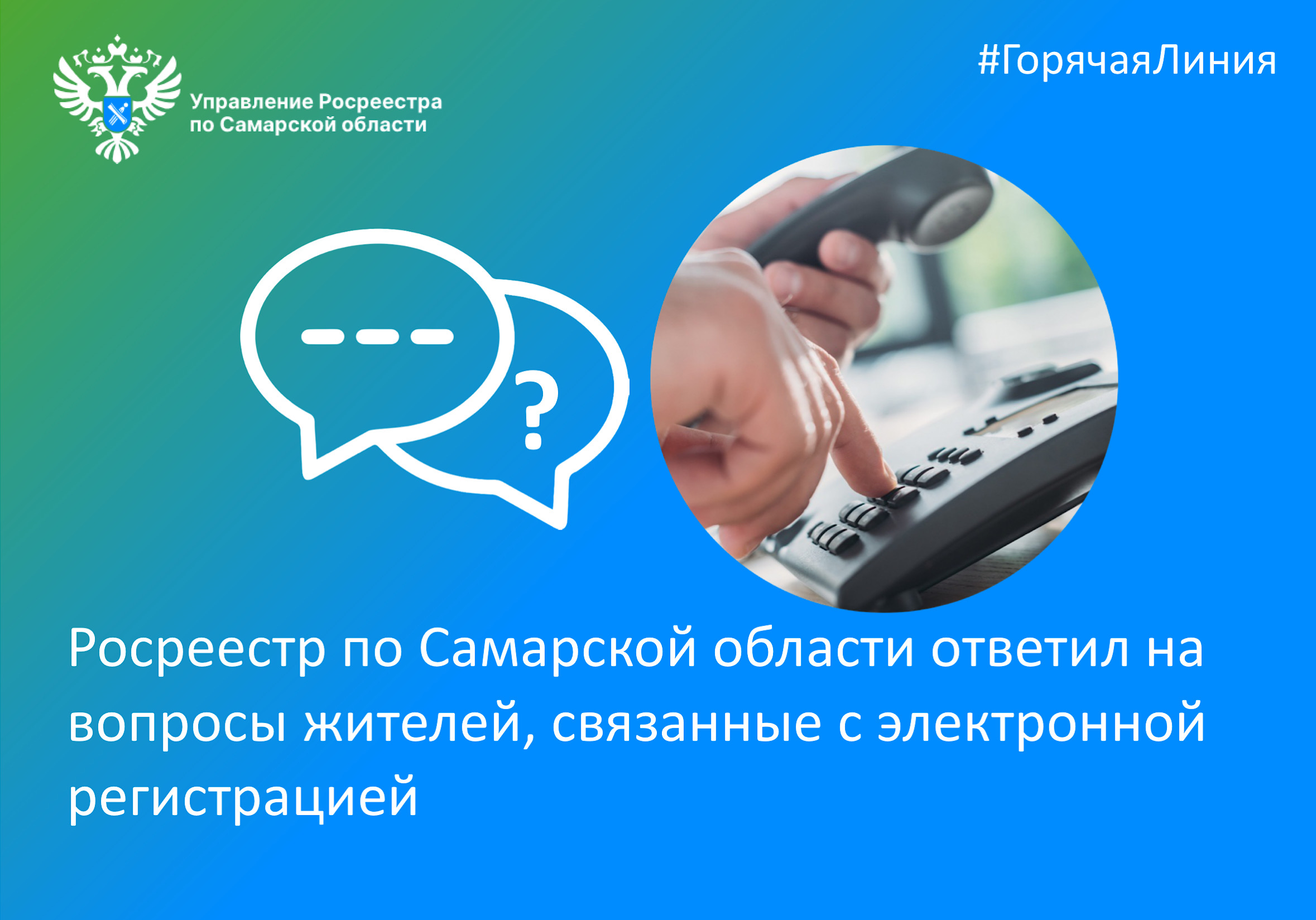 Управление Росреестра по Самарской области

#ГорячаяЛиния

?

Росреестр по Самарской области ответил на вопросы жителей, связанные с электронной регистрацией